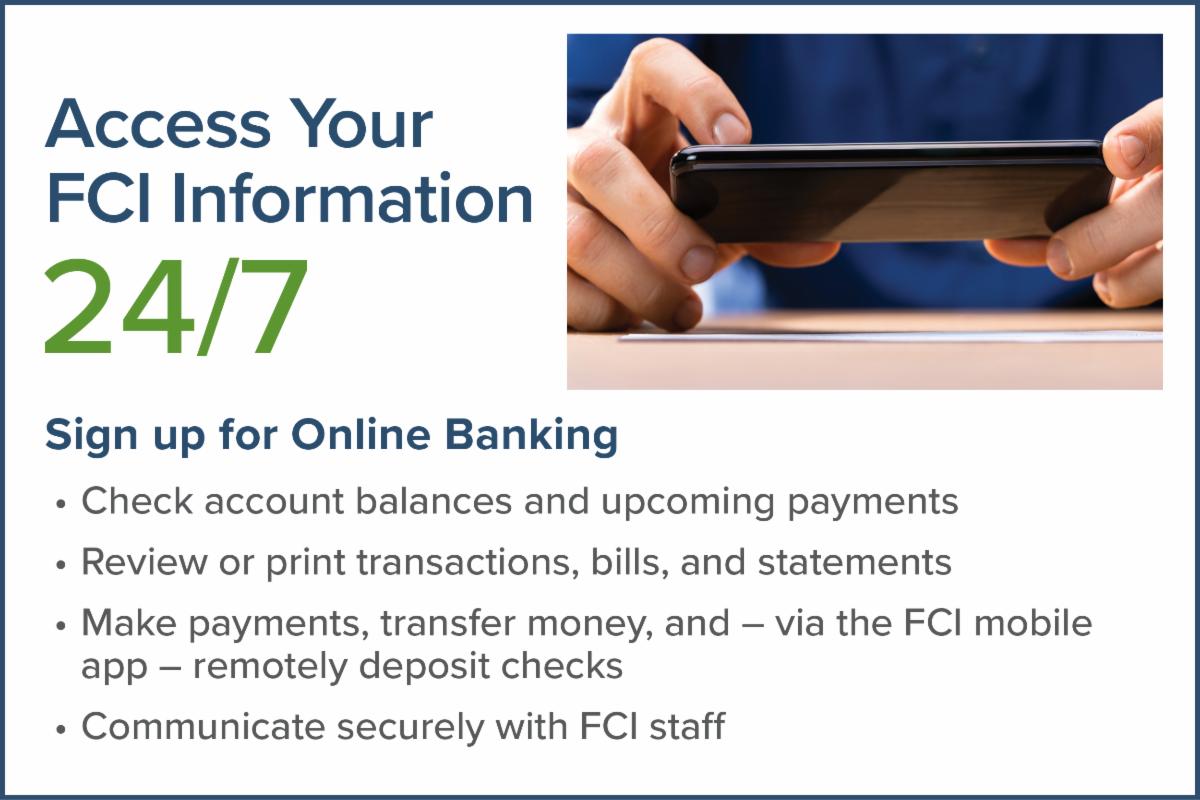 Access Your FCI Information 24/7

Sign up for Online Banking

• Check account balances and upcoming payments

• Review or print transactions, bills, and statements

• Make payments, transfer money, and – via the FCI mobile app – remotely deposit checks

• Communicate securely with FCI staff